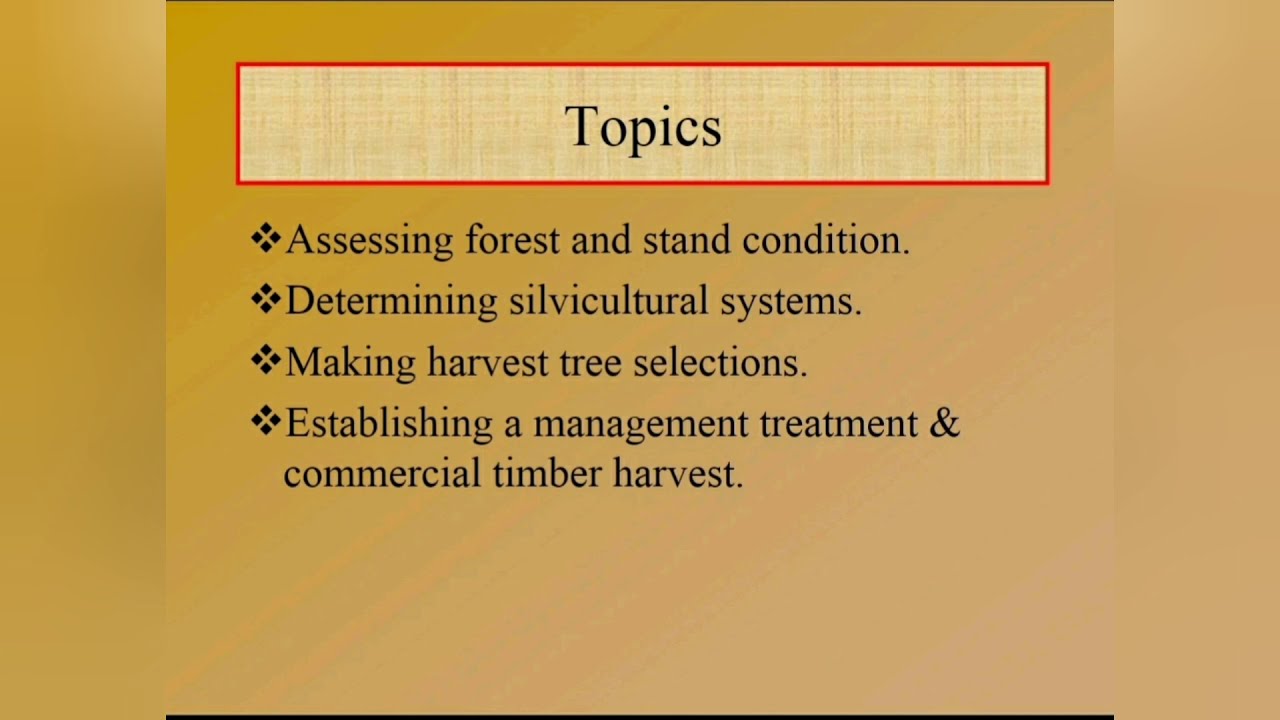 Topics

❖Assessing forest and stand condition.

❖Determining silvicultural systems.

❖Making harvest tree selections.

❖Establishing a management treatment & commercial timber harvest.